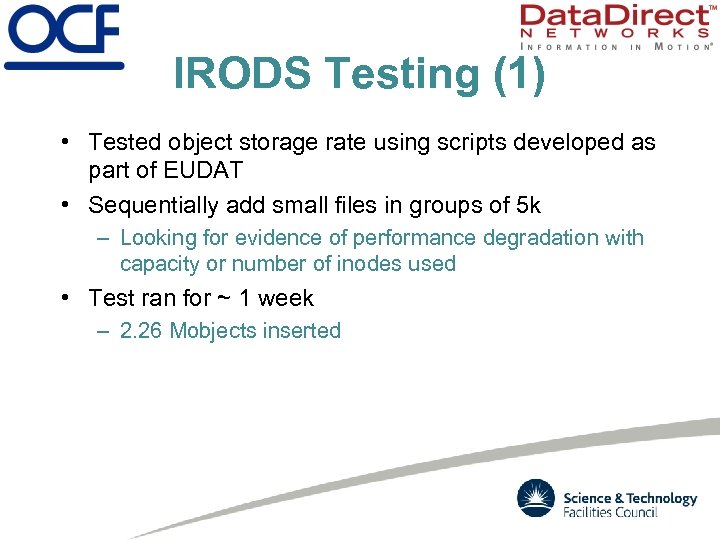 OCF

DataDirect™
NETWORKS
INFORMATION IN MOTION®

IRODS Testing (1)

• Tested object storage rate using scripts developed as part of EUDAT
• Sequentially add small files in groups of 5k
– Looking for evidence of performance degradation with capacity or number of inodes used
• Test ran for ~ 1 week
– 2.26 Mobjects inserted

Science & Technology
Facilities Council